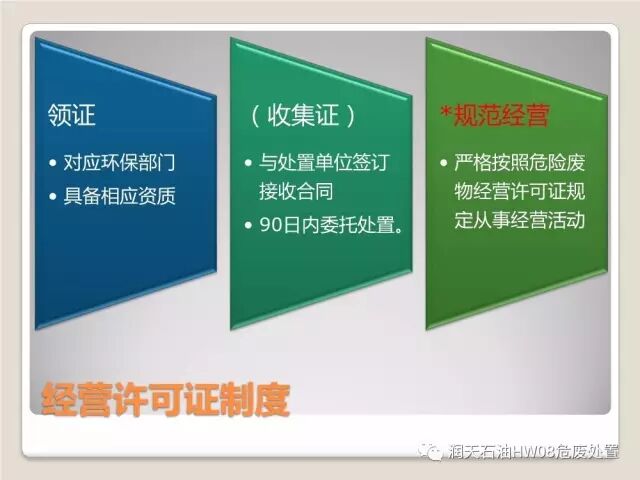 领证

• 对应环保部门
• 具备相应资质

（收集证）

• 与处置单位签订接收合同
• 90日内委托处置。

*规范经营

• 严格按照危险废物经营许可证规定从事经营活动

经营许可证制度

润天石油HW08危废处置